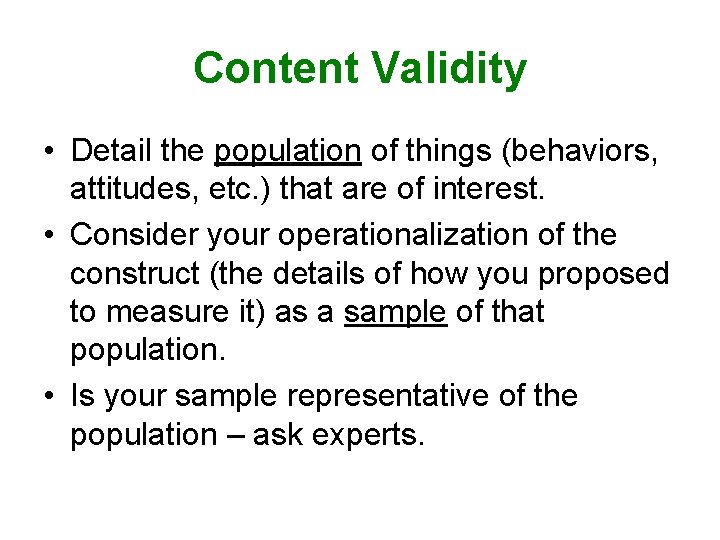 Content Validity

• Detail the population of things (behaviors, attitudes, etc.) that are of interest.

• Consider your operationalization of the construct (the details of how you proposed to measure it) as a sample of that population.

• Is your sample representative of the population – ask experts.